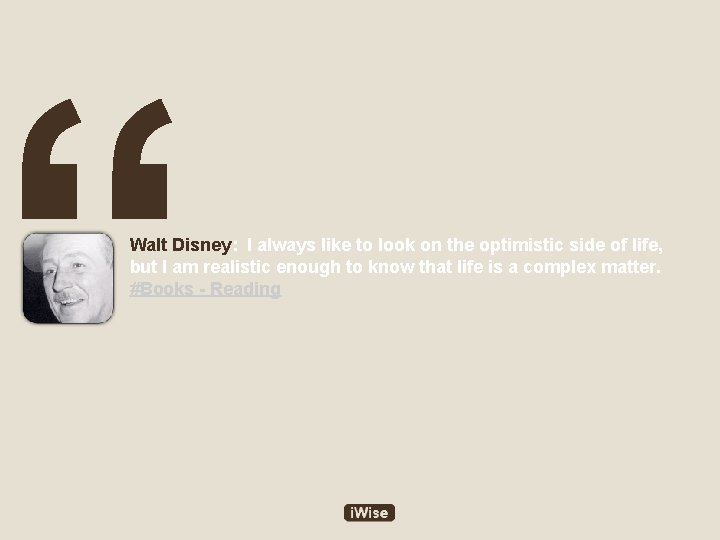 “

Walt Disney: I always like to look on the optimistic side of life, but I am realistic enough to know that life is a complex matter. #Books - Reading

iWise